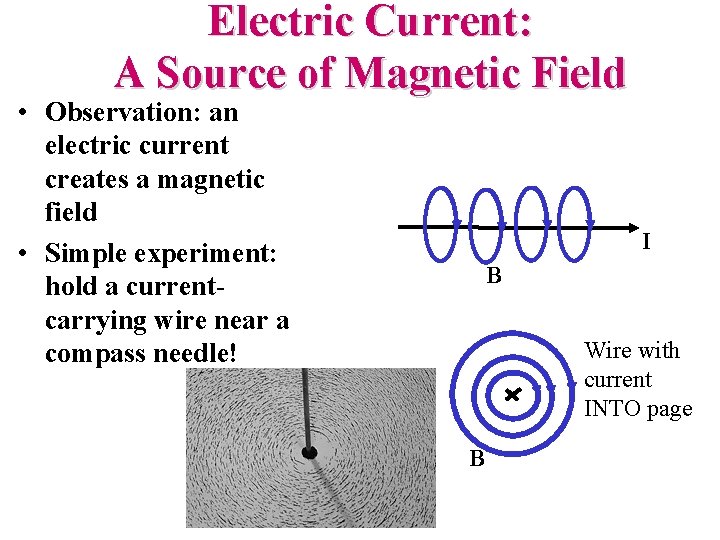 Electric Current:
A Source of Magnetic Field

• Observation: an electric current creates a magnetic field
• Simple experiment: hold a current-carrying wire near a compass needle!

I
B

Wire with current INTO page
B